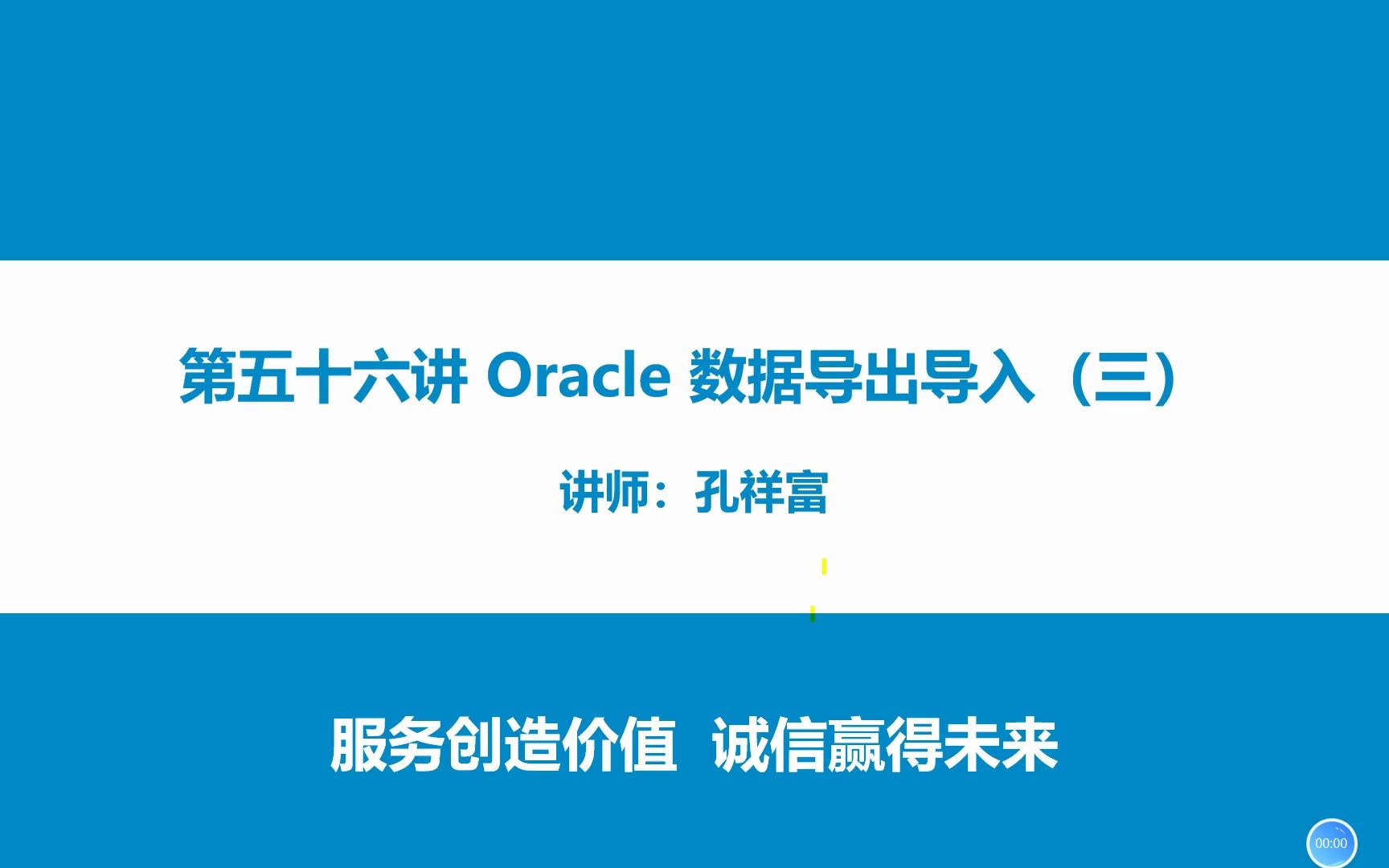 第五十六讲 Oracle 数据导出导入（三）

讲师：孔祥富

服务创造价值 诚信赢得未来

00:00